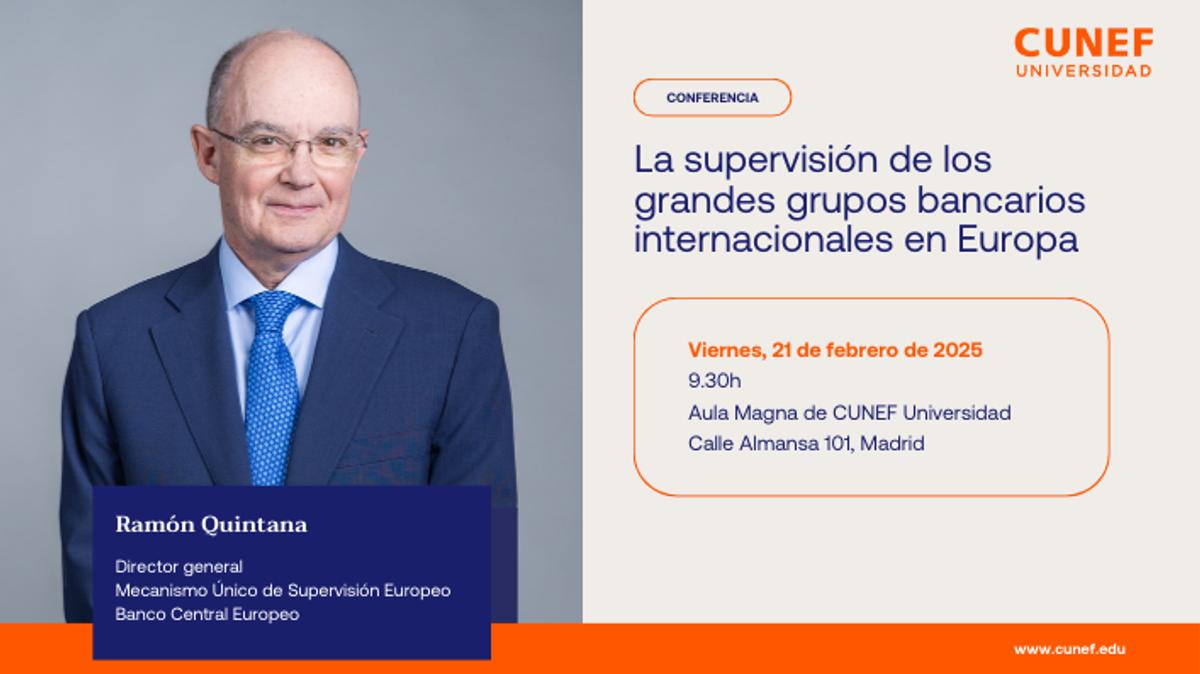 CUNEF
UNIVERSIDAD

CONFERENCIA

La supervisión de los grandes grupos bancarios internacionales en Europa

Viernes, 21 de febrero de 2025
9.30h
Aula Magna de CUNEF Universidad
Calle Almansa 101, Madrid

Ramón Quintana

Director general
Mecanismo Único de Supervisión Europeo
Banco Central Europeo

www.cunef.edu